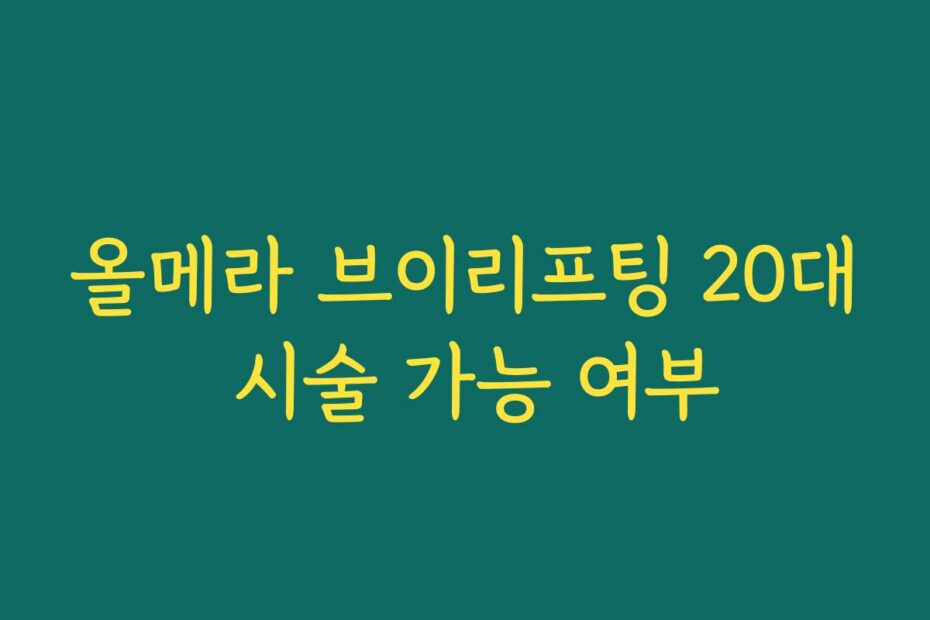 올메라 브이리프팅 20대 시술 가능 여부